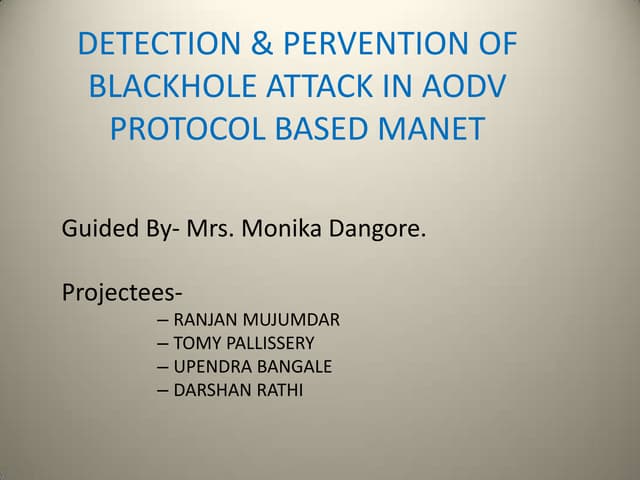 DETECTION & PERVENTION OF BLACKHOLE ATTACK IN AODV PROTOCOL BASED MANET

Guided By- Mrs. Monika Dangore.

Projectees-
– RANJAN MUJUMDAR
– TOMY PALLISSERY
– UPENDRA BANGALE
– DARSHAN RATHI